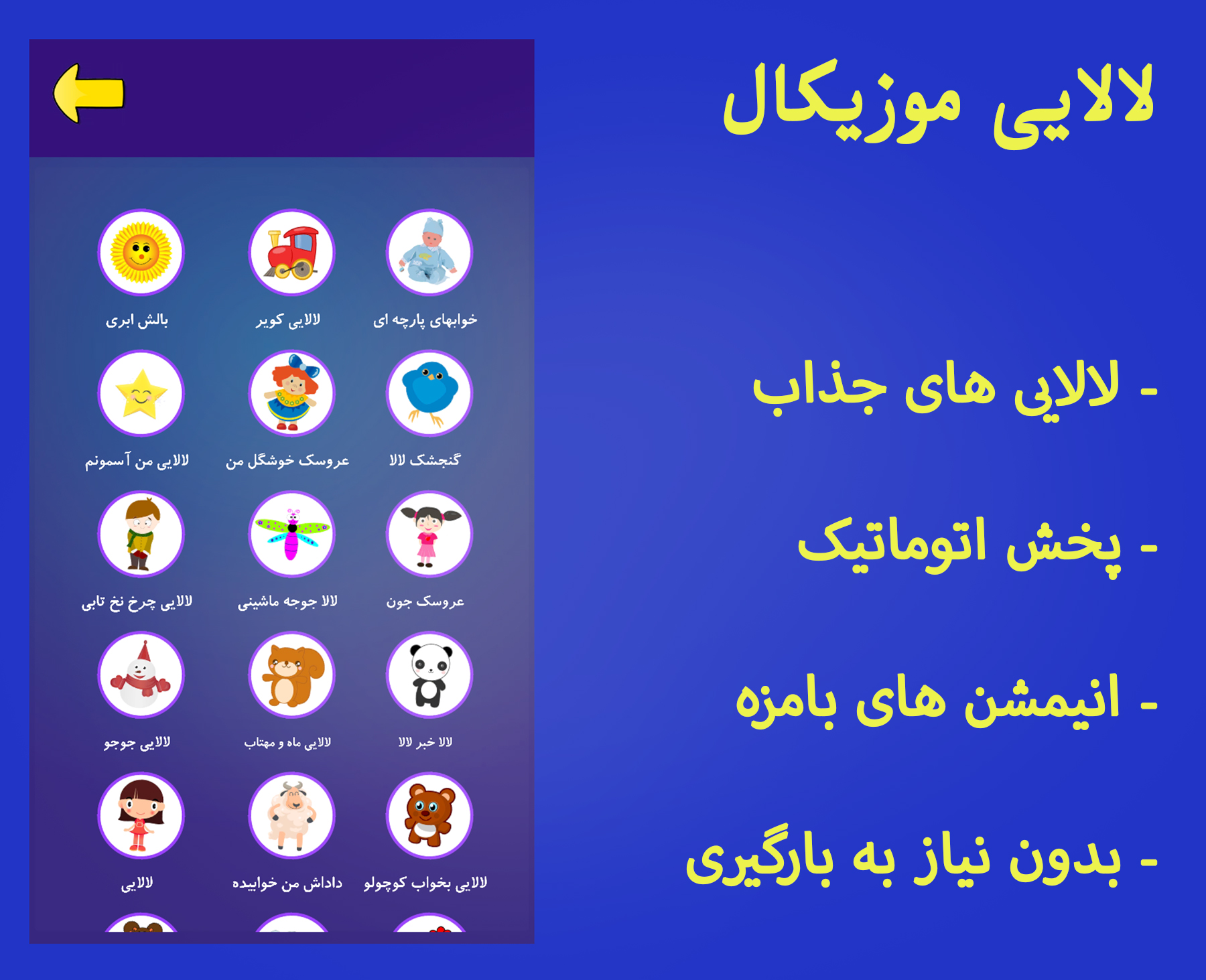 لالایی موزیکال

- لالایی های جذاب

- پخش اتوماتیک

- انیمشن های بامزه

- بدون نیاز به بارگیری

خوابهای پارچه ای
لالایی کویر
بالش ابری

گنجشک لالا
عروسک خوشگل من
لالایی من آسمونم

عروسک جون
لالا جوجه ماشینی
لالایی چرخ نخ تابی

لالا خبر لالا
لالایی ماه و مهتاب
لالایی جوجو

لالایی بخواب کوچولو
داداش من خوابیده
لالایی